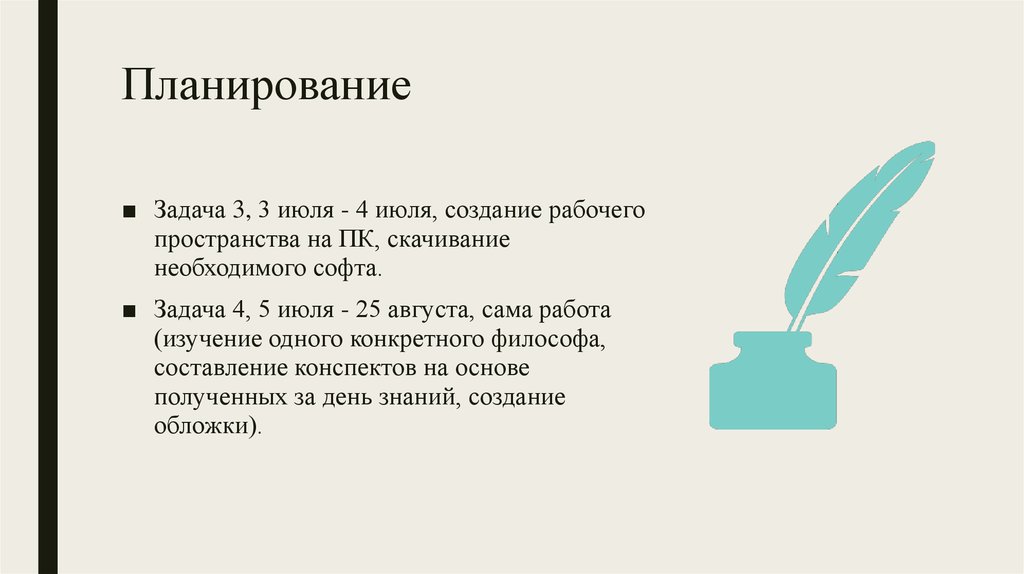 Планирование

■ Задача 3, 3 июля - 4 июля, создание рабочего пространства на ПК, скачивание необходимого софта.

■ Задача 4, 5 июля - 25 августа, сама работа (изучение одного конкретного философа, составление конспектов на основе полученных за день знаний, создание обложки).